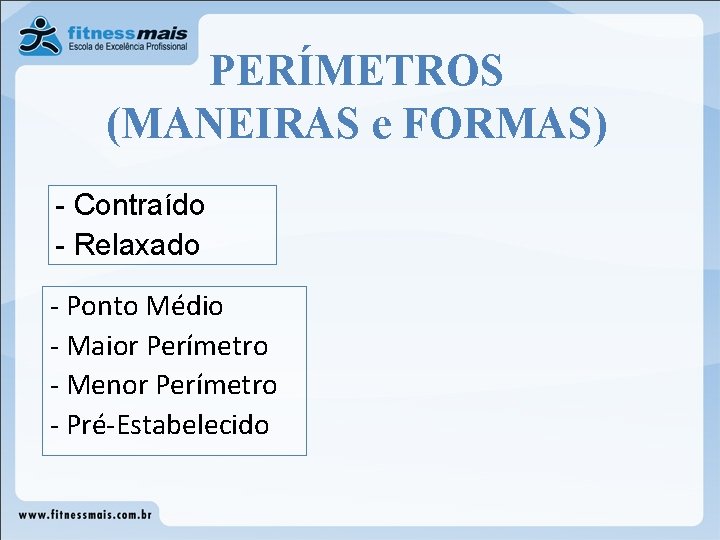 fitnessmais
Escola de Excelência Profissional

PERÍMETROS
(MANEIRAS e FORMAS)

- Contraído
- Relaxado

- Ponto Médio
- Maior Perímetro
- Menor Perímetro
- Pré-Estabelecido

www.fitnessmais.com.br